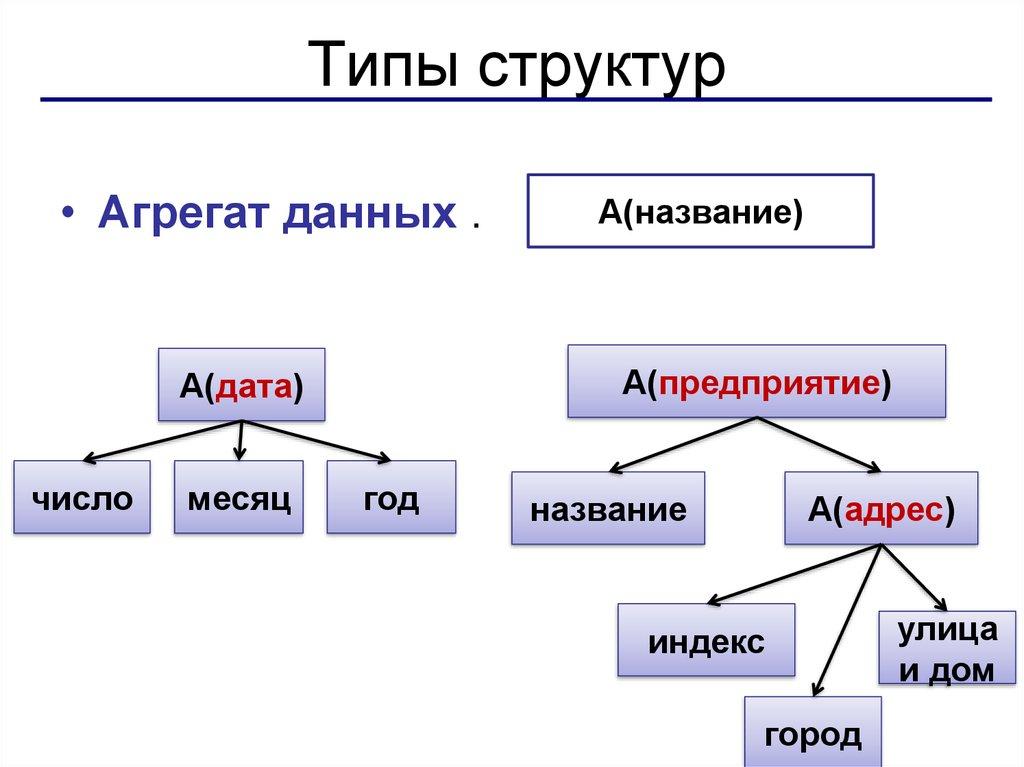 Типы структур

• Агрегат данных .

А(название)

А(дата)

число

месяц

год

А(предприятие)

название

А(адрес)

индекс

улица и дом

город